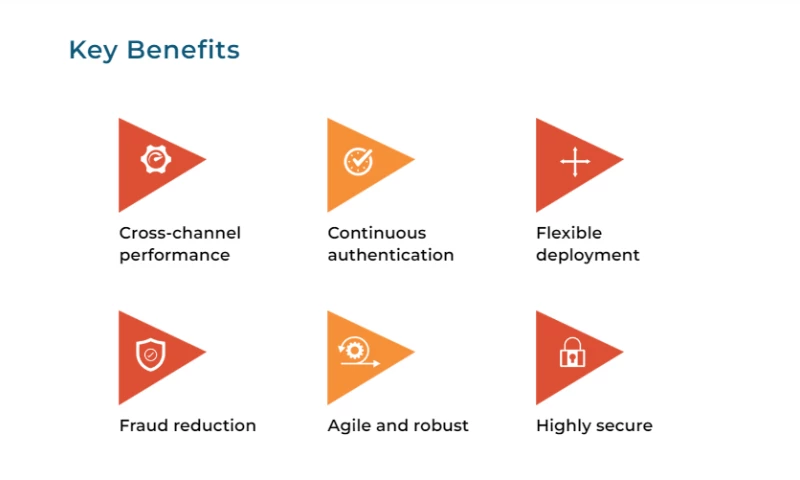 Key Benefits

Cross-channel performance

Continuous authentication

Flexible deployment

Fraud reduction

Agile and robust

Highly secure